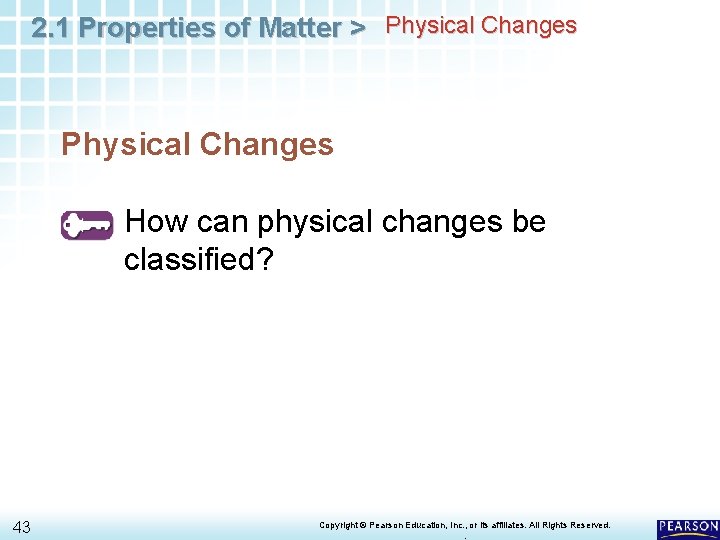 2.1 Properties of Matter > Physical Changes

Physical Changes

How can physical changes be classified?

43

Copyright © Pearson Education, Inc., or its affiliates. All Rights Reserved.

PEARSON